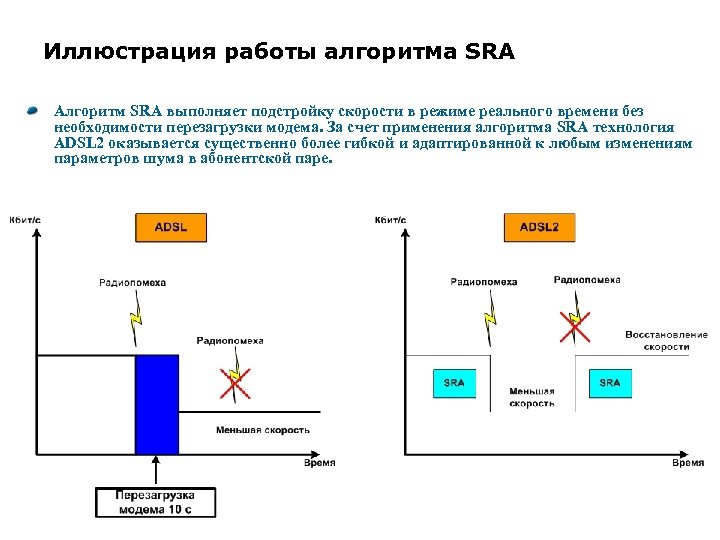 Иллюстрация работы алгоритма SRA

Алгоритм SRA выполняет подстройку скорости в режиме реального времени без необходимости перезагрузки модема. За счет применения алгоритма SRA технология ADSL2 оказывается существенно более гибкой и адаптированной к любым изменениям параметров шума в абонентской паре.

Кбит/с

ADSL

Радиопомеха

Радиопомеха

Меньшая скорость

Время

Перезагрузка модема 10 с

Кбит/с

ADSL2

Радиопомеха

Радиопомеха

Восстановление скорости

SRA

Меньшая скорость

SRA

Время